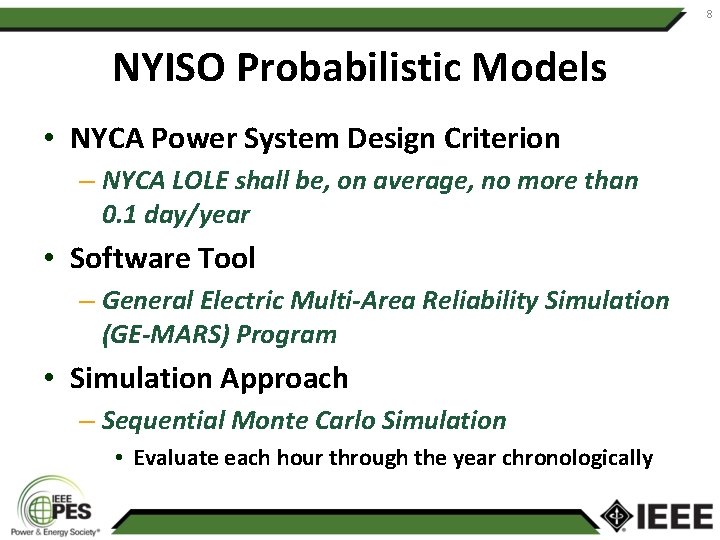 8

NYISO Probabilistic Models

• NYCA Power System Design Criterion
– NYCA LOLE shall be, on average, no more than 0.1 day/year
• Software Tool
– General Electric Multi-Area Reliability Simulation (GE-MARS) Program
• Simulation Approach
– Sequential Monte Carlo Simulation
• Evaluate each hour through the year chronologically

IEEE PES Power & Energy Society®

IEEE